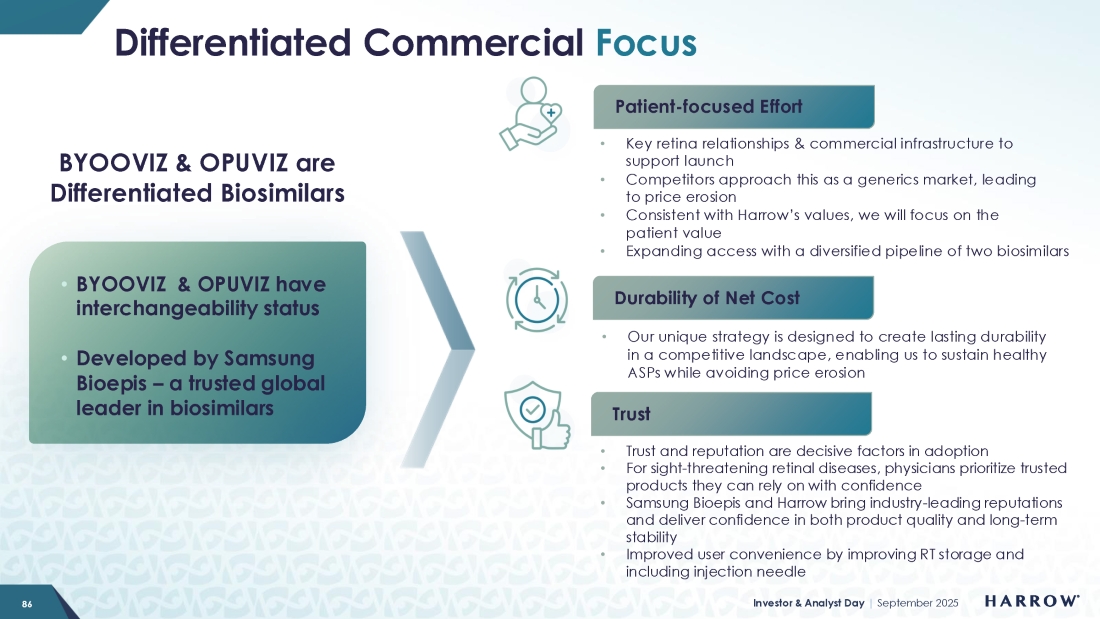 Differentiated Commercial Focus

BYOOVIZ & OPUVIZ are Differentiated Biosimilars

• BYOOVIZ & OPUVIZ have interchangeability status

• Developed by Samsung Bioepis – a trusted global leader in biosimilars

Patient-focused Effort

• Key retina relationships & commercial infrastructure to support launch
• Competitors approach this as a generics market, leading to price erosion
• Consistent with Harrow's values, we will focus on the patient value
• Expanding access with a diversified pipeline of two biosimilars

Durability of Net Cost

• Our unique strategy is designed to create lasting durability in a competitive landscape, enabling us to sustain healthy ASPs while avoiding price erosion

Trust

• Trust and reputation are decisive factors in adoption
• For sight-threatening retinal diseases, physicians prioritize trusted products they can rely on with confidence
• Samsung Bioepis and Harrow bring industry-leading reputations and deliver confidence in both product quality and long-term stability
• Improved user convenience by improving RT storage and including injection needle

86

Investor & Analyst Day | September 2025

HARROW